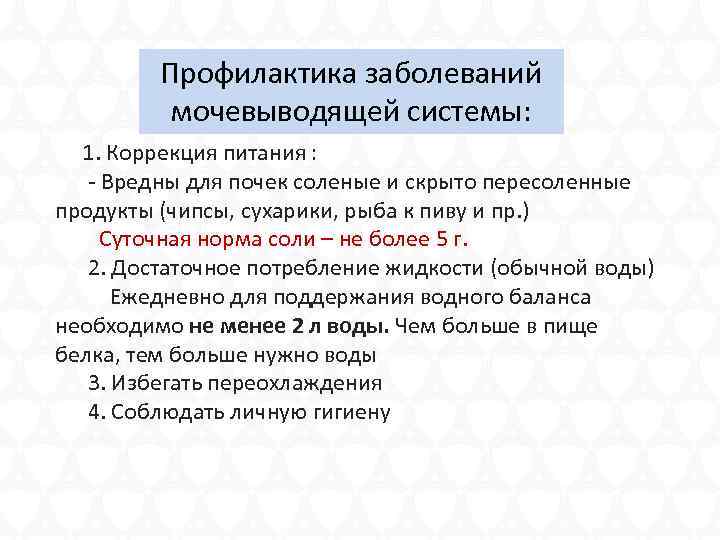 Профилактика заболеваний мочевыводящей системы:

1. Коррекция питания :

- Вредны для почек соленые и скрыто пересоленные продукты (чипсы, сухарики, рыба к пиву и пр.)

Суточная норма соли – не более 5 г.

2. Достаточное потребление жидкости (обычной воды)

Ежедневно для поддержания водного баланса необходимо не менее 2 л воды. Чем больше в пище белка, тем больше нужно воды

3. Избегать переохлаждения

4. Соблюдать личную гигиену